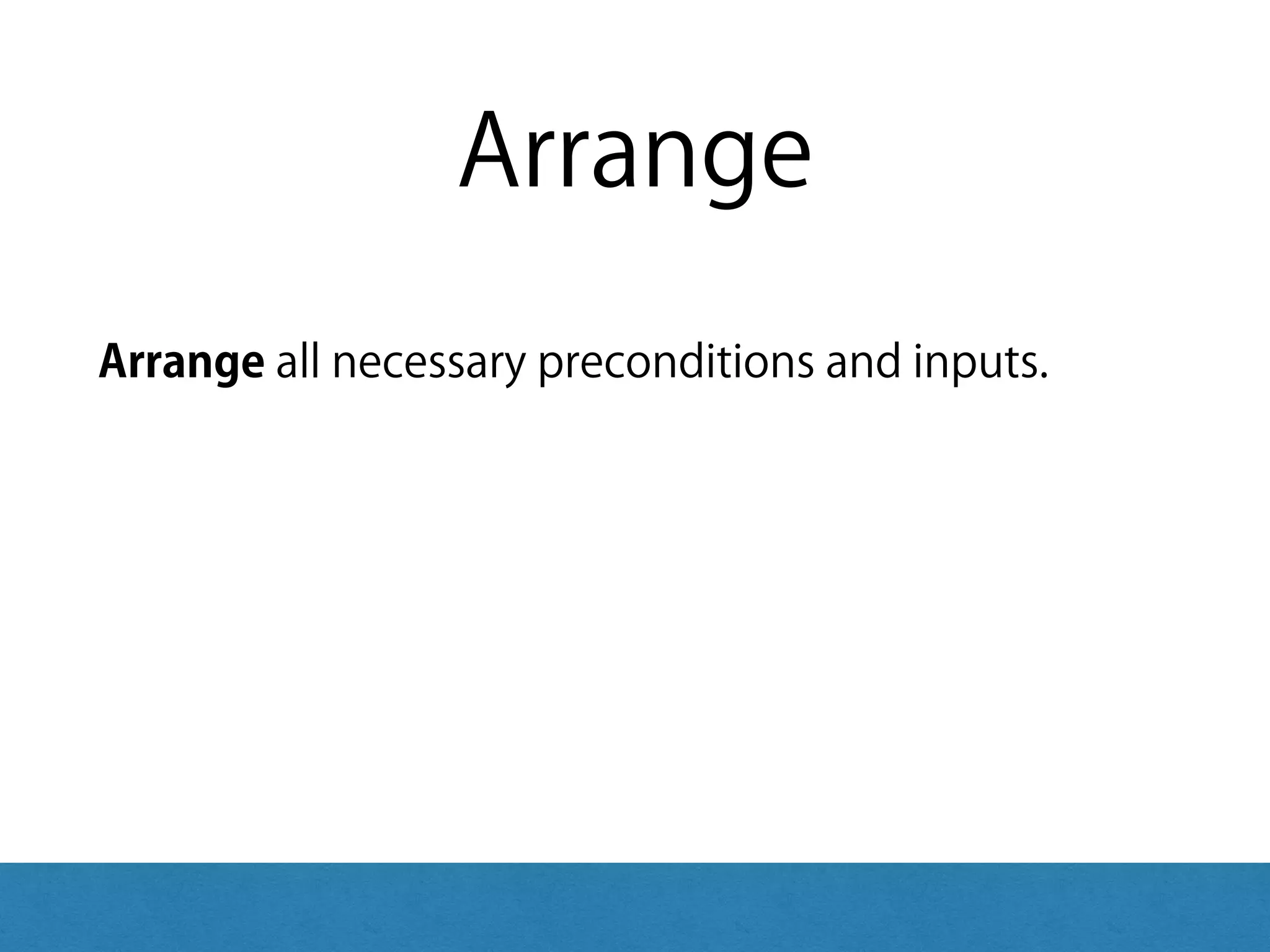 Arrange

Arrange all necessary preconditions and inputs.